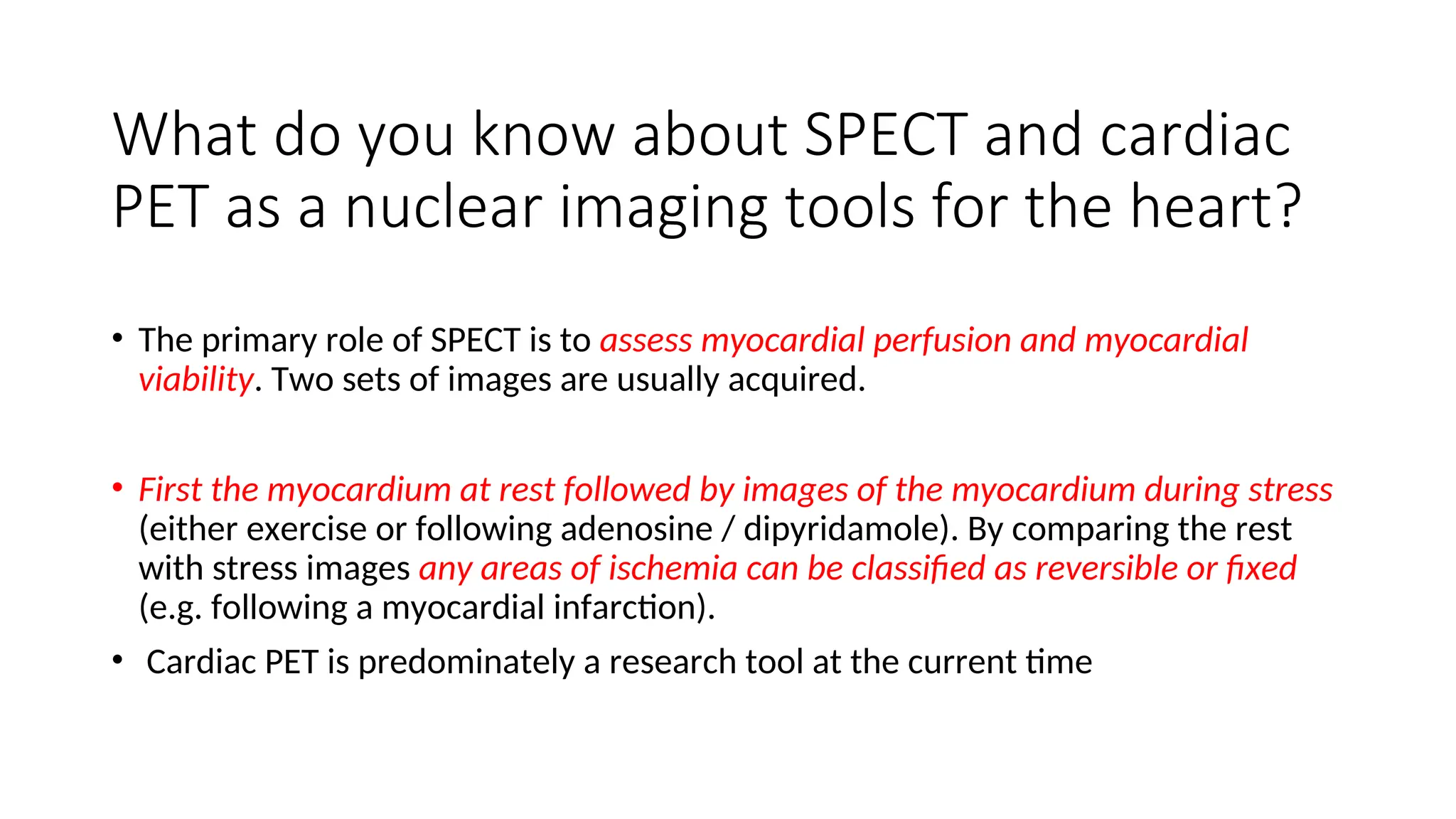 What do you know about SPECT and cardiac PET as a nuclear imaging tools for the heart?

• The primary role of SPECT is to assess myocardial perfusion and myocardial viability. Two sets of images are usually acquired.

• First the myocardium at rest followed by images of the myocardium during stress (either exercise or following adenosine / dipyridamole). By comparing the rest with stress images any areas of ischemia can be classified as reversible or fixed (e.g. following a myocardial infarction).

• Cardiac PET is predominately a research tool at the current time